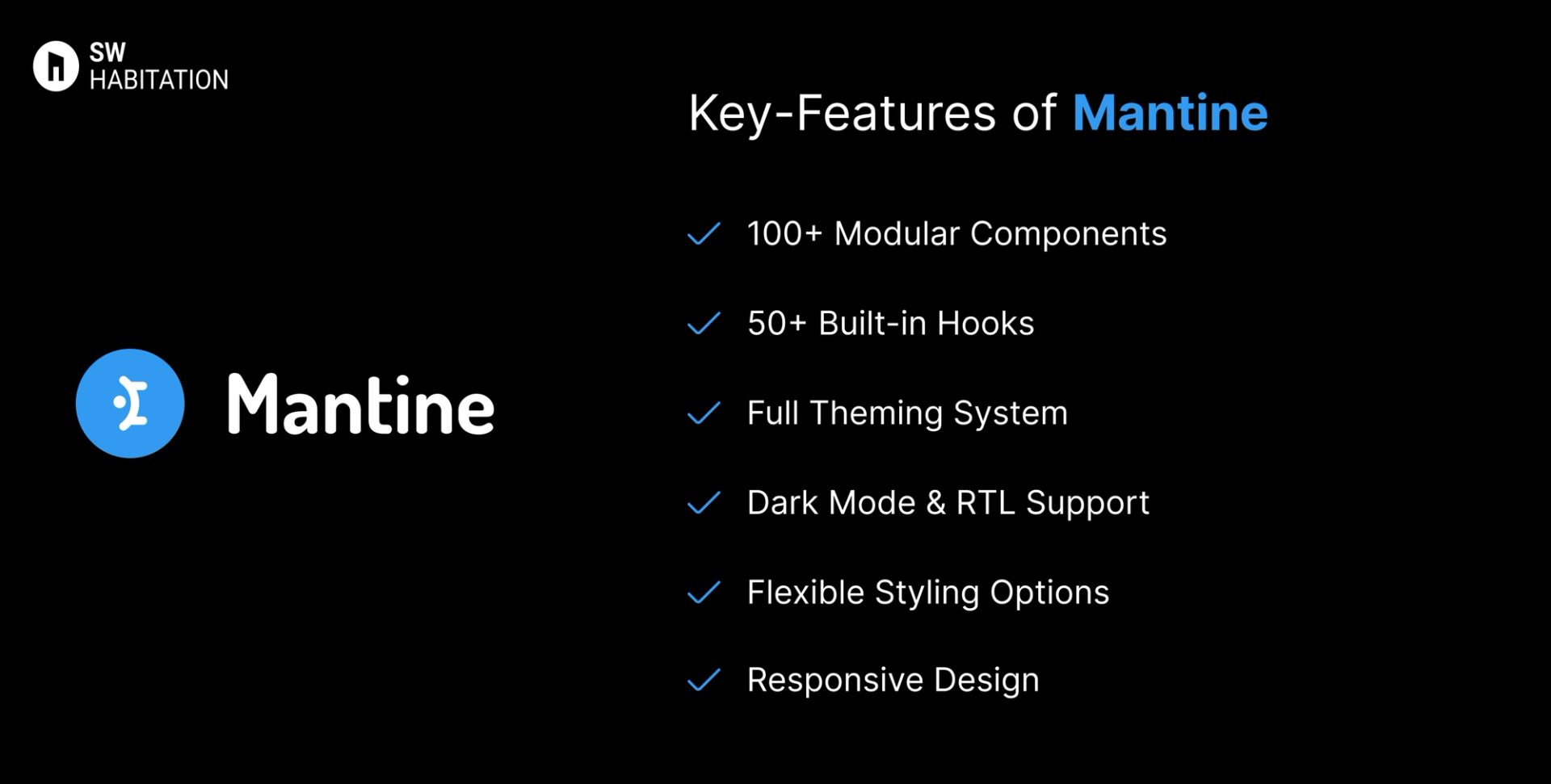 SW
HABITATION

Mantine

Key-Features of Mantine

100+ Modular Components

50+ Built-in Hooks

Full Theming System

Dark Mode & RTL Support

Flexible Styling Options

Responsive Design